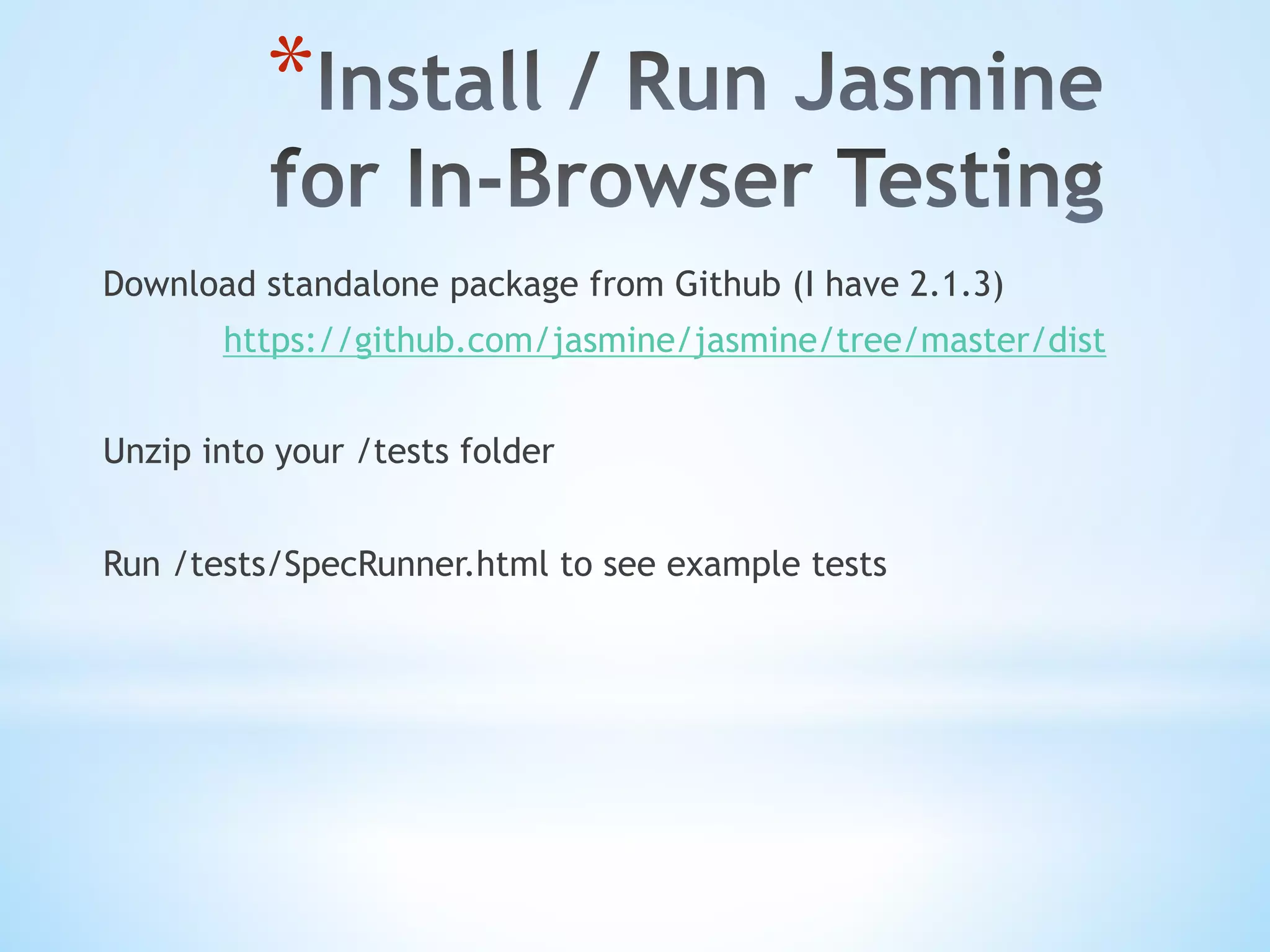 *Install / Run Jasmine for In-Browser Testing

Download standalone package from Github (I have 2.1.3)

https://github.com/jasmine/jasmine/tree/master/dist

Unzip into your /tests folder

Run /tests/SpecRunner.html to see example tests